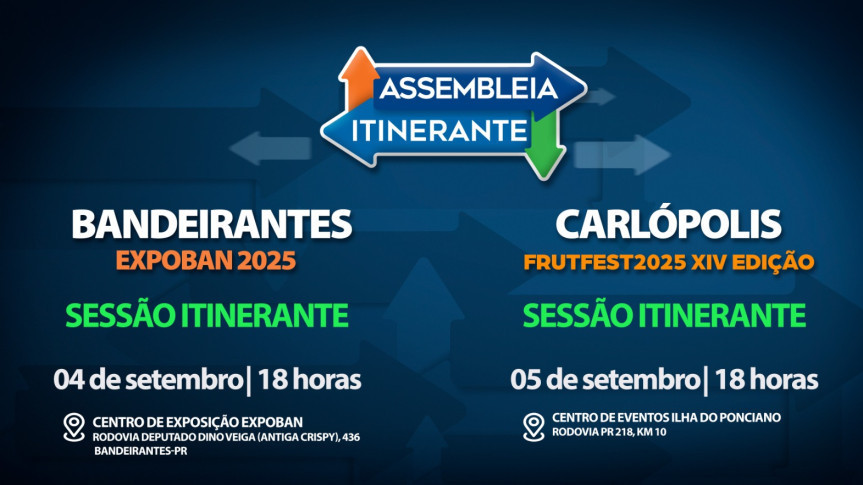 ASSEMBLEIA
ITINERANTE

BANDEIRANTES
EXPOBAN 2025

SESSÃO ITINERANTE

04 de setembro | 18 horas

CENTRO DE EXPOSIÇÃO EXPOBAN
RODOVIA DEPUTADO DINO VEIGA (ANTIGA CRISPY), 436
BANDEIRANTES-PR

CARLÓPOLIS
FRUTFEST2025 XIV EDIÇÃO

SESSÃO ITINERANTE

05 de setembro | 18 horas

CENTRO DE EVENTOS ILHA DO PONCIANO
RODOVIA PR 218, KM 10